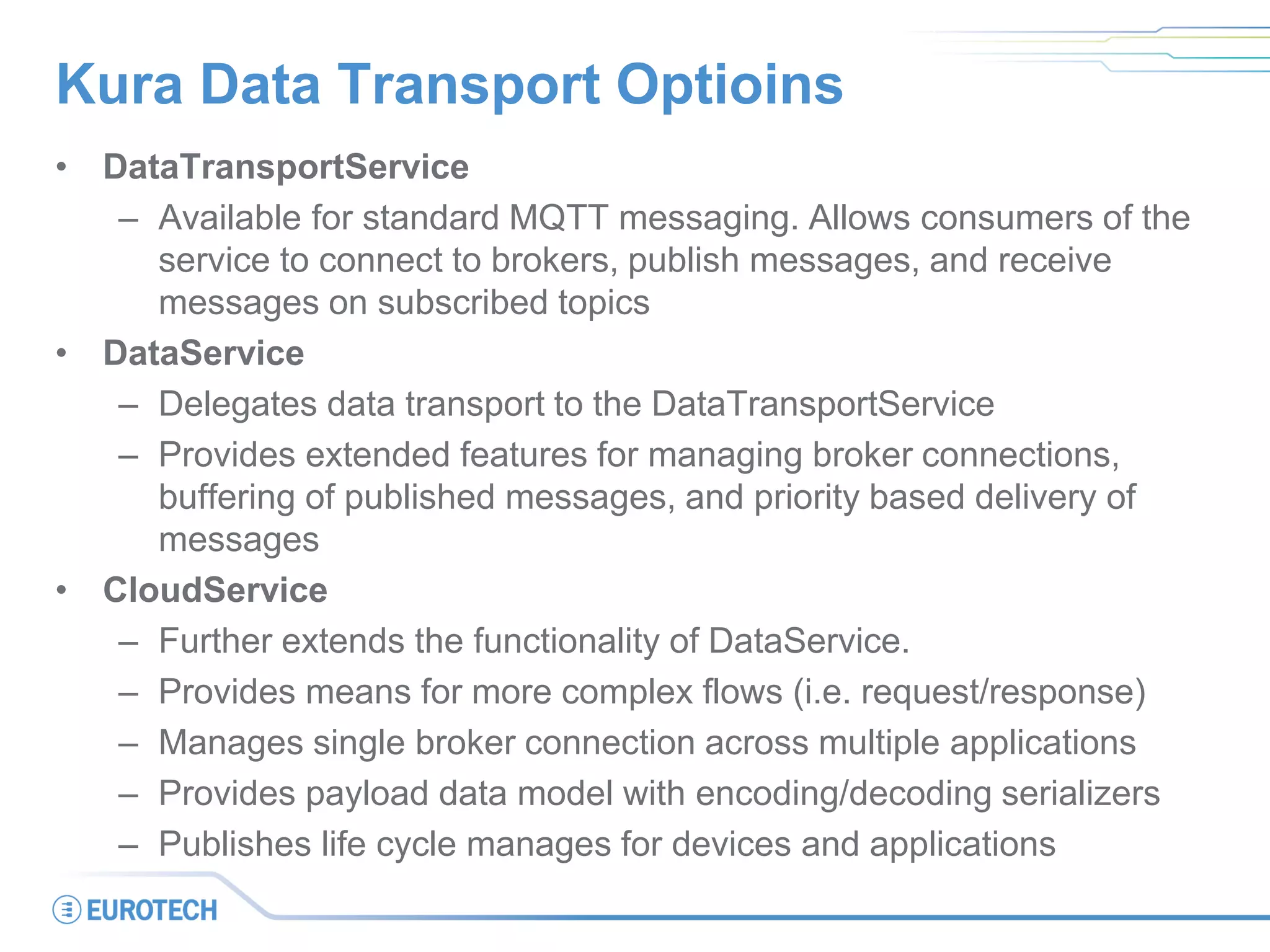 Kura Data Transport Optioins

• DataTransportService
– Available for standard MQTT messaging. Allows consumers of the service to connect to brokers, publish messages, and receive messages on subscribed topics
• DataService
– Delegates data transport to the DataTransportService
– Provides extended features for managing broker connections, buffering of published messages, and priority based delivery of messages
• CloudService
– Further extends the functionality of DataService.
– Provides means for more complex flows (i.e. request/response)
– Manages single broker connection across multiple applications
– Provides payload data model with encoding/decoding serializers
– Publishes life cycle manages for devices and applications

EUROTECH